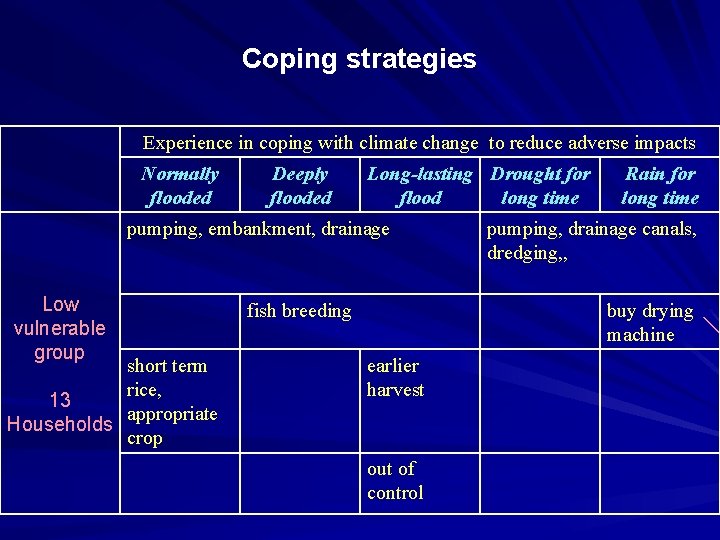 Coping strategies

| | Experience in coping with climate change to reduce adverse impacts | | | | |
|---|---|---|---|---|---|
| | Normally flooded | Deeply flooded | Long-lasting flood | Drought for long time | Rain for long time |
| Low vulnerable group 13 Households | pumping, embankment, drainage | | | pumping, drainage canals, dredging,, | |
| | | fish breeding | | | buy drying machine |
| | short term rice, appropriate crop | | earlier harvest | | |
| | | | out of control | | |